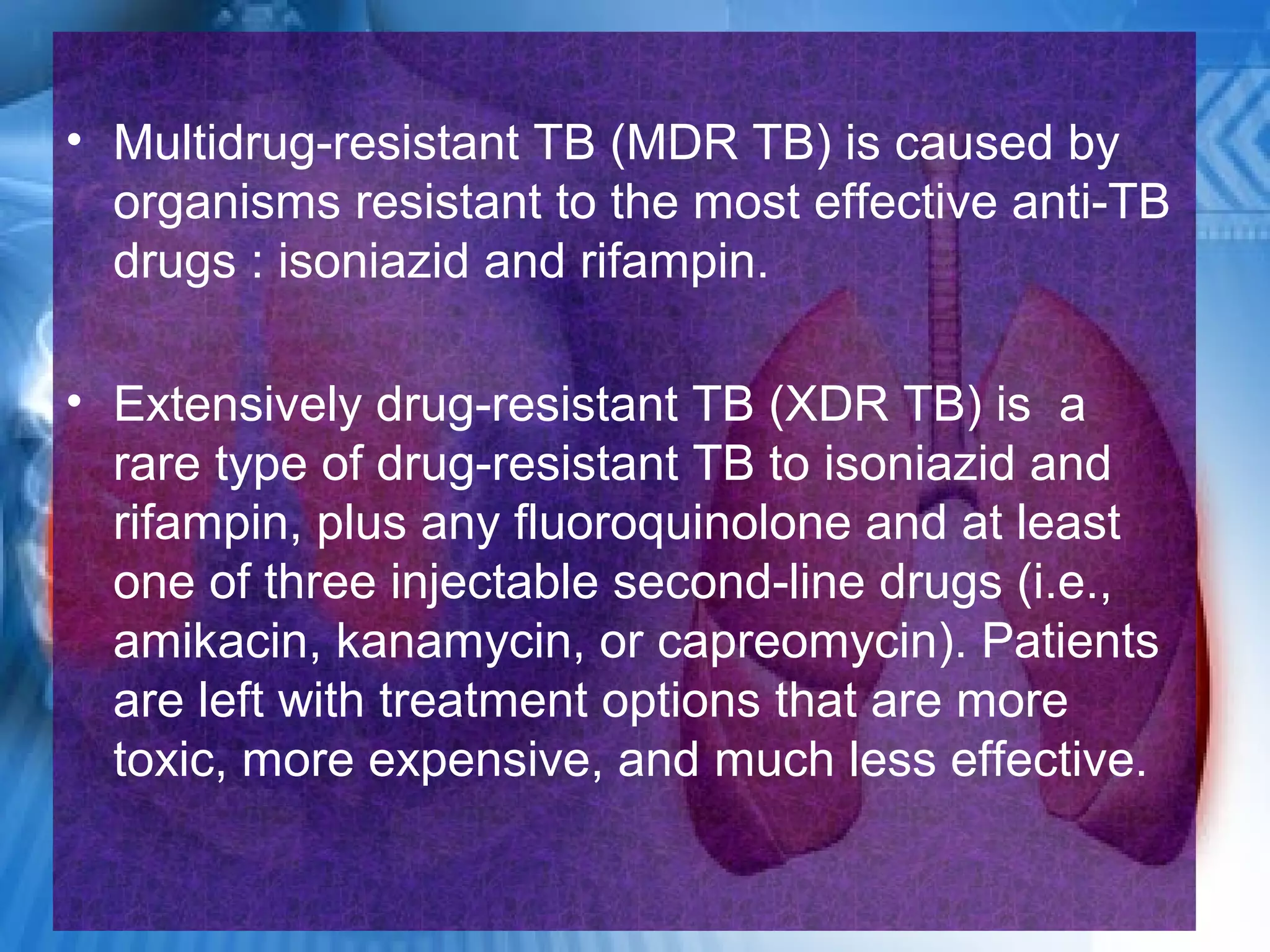 • Multidrug-resistant TB (MDR TB) is caused by organisms resistant to the most effective anti-TB drugs : isoniazid and rifampin.

• Extensively drug-resistant TB (XDR TB) is  a rare type of drug-resistant TB to isoniazid and rifampin, plus any fluoroquinolone and at least one of three injectable second-line drugs (i.e., amikacin, kanamycin, or capreomycin). Patients are left with treatment options that are more toxic, more expensive, and much less effective.